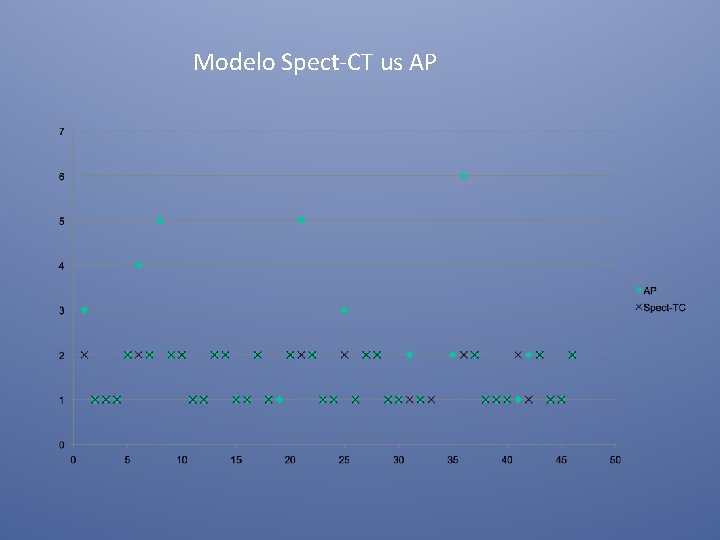 Modelo Spect-CT us AP

7
6
5
4
3
2
1
0

0 5 10 15 20 25 30 35 40 45 50

AP
Spect-TC